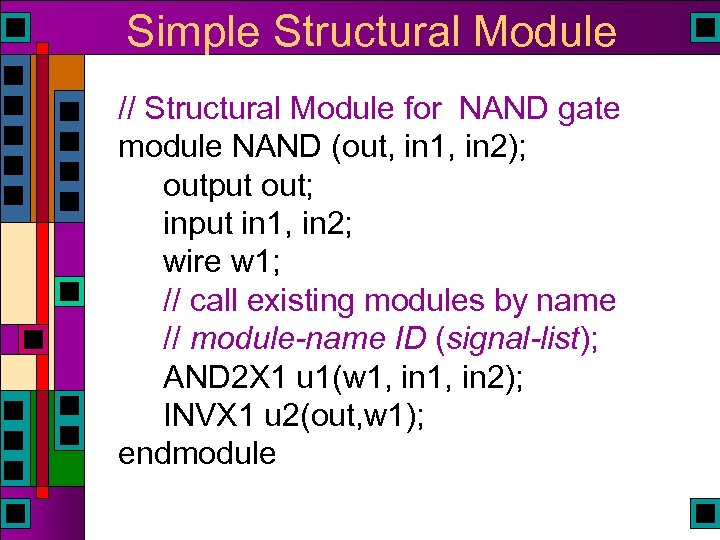 Simple Structural Module

// Structural Module for NAND gate
module NAND (out, in1, in2);
output out;
input in1, in2;
wire w1;
// call existing modules by name
// module-name ID (signal-list);
AND2X1 u1(w1, in1, in2);
INVX1 u2(out,w1);
endmodule